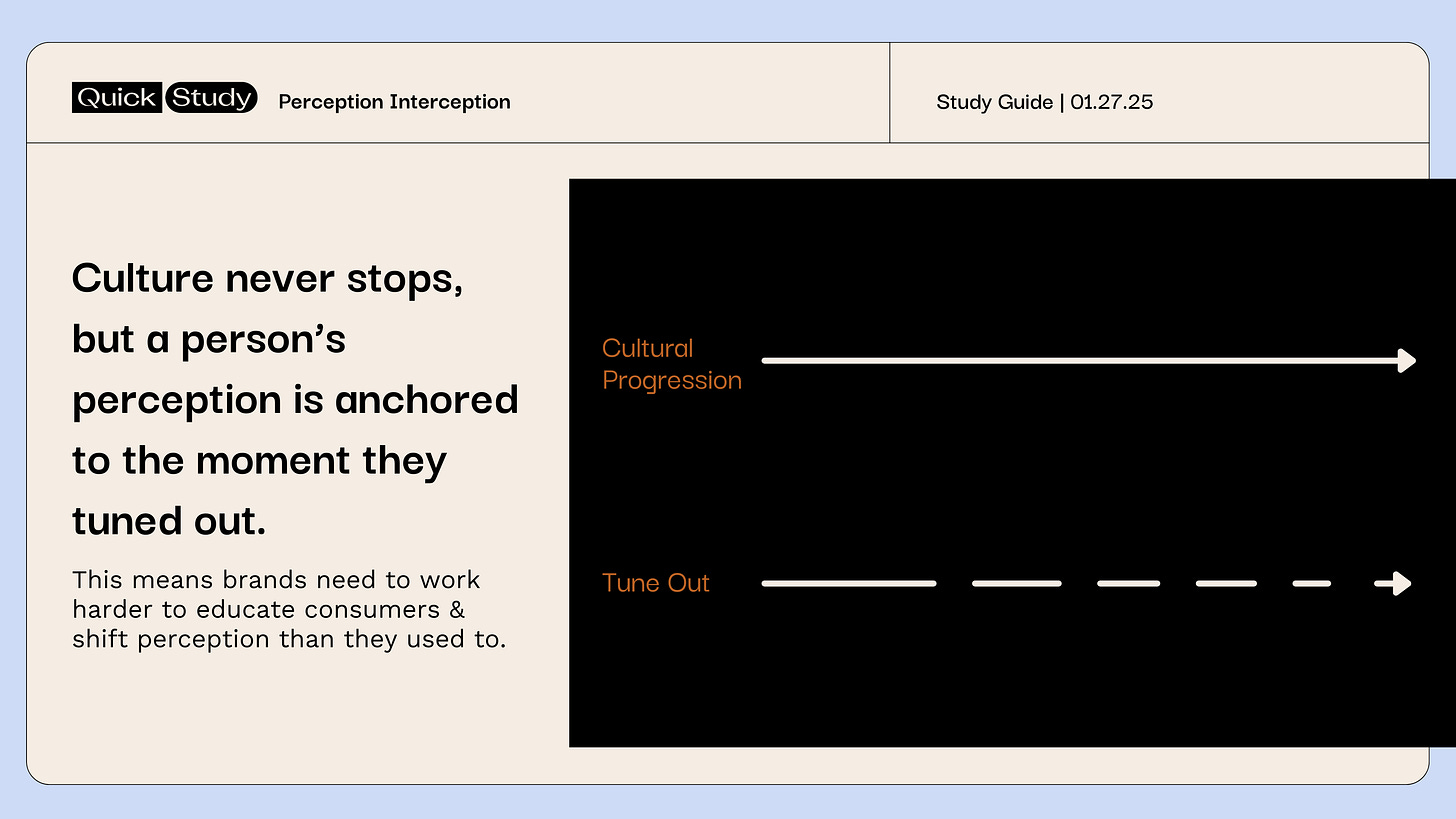 Quick Study Perception Interception

Study Guide | 01.27.25

Culture never stops, but a person's perception is anchored to the moment they tuned out.

This means brands need to work harder to educate consumers & shift perception than they used to.

Cultural Progression

Tune Out